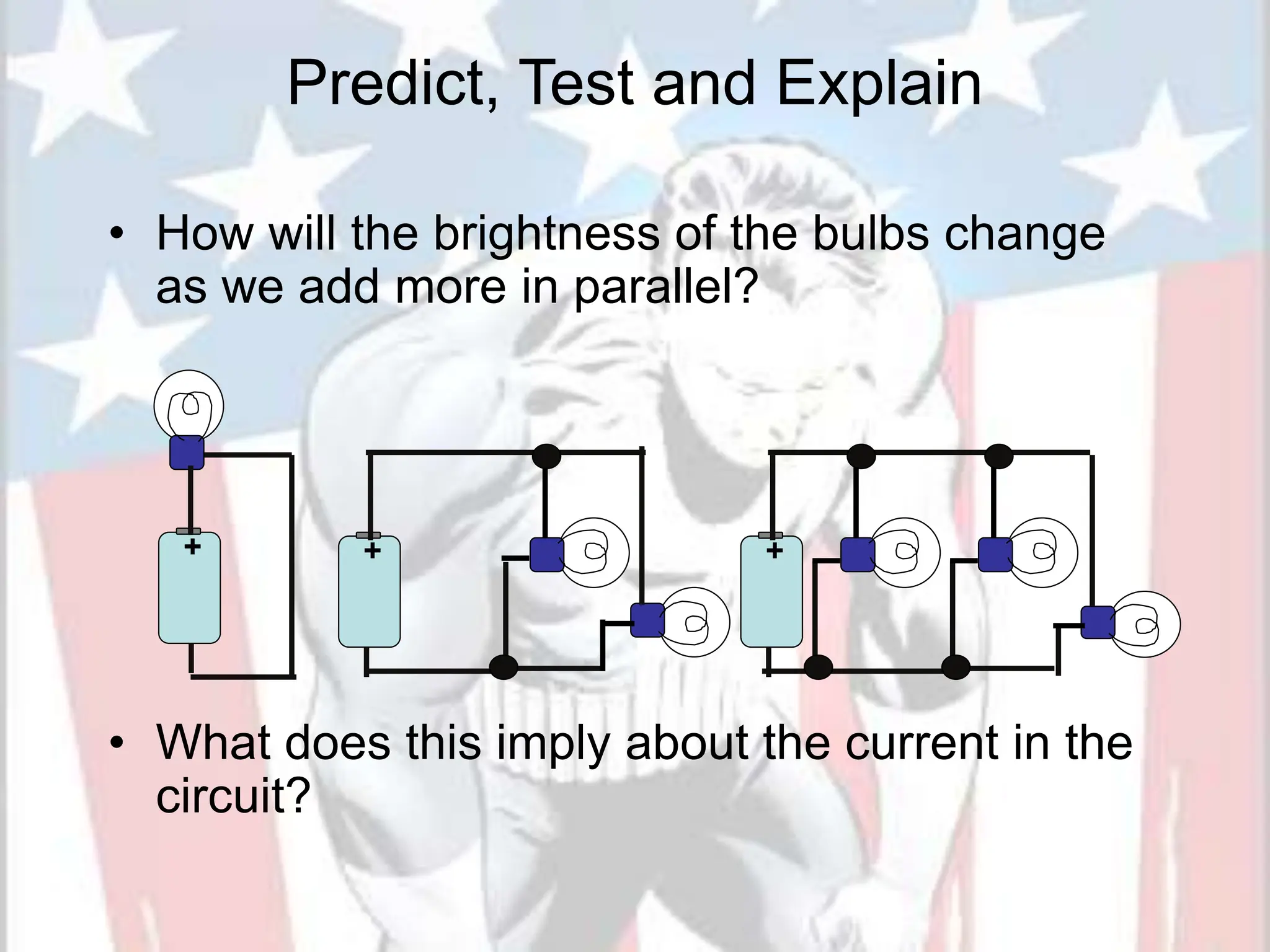 Predict, Test and Explain

• How will the brightness of the bulbs change as we add more in parallel?

+

+

+

• What does this imply about the current in the circuit?